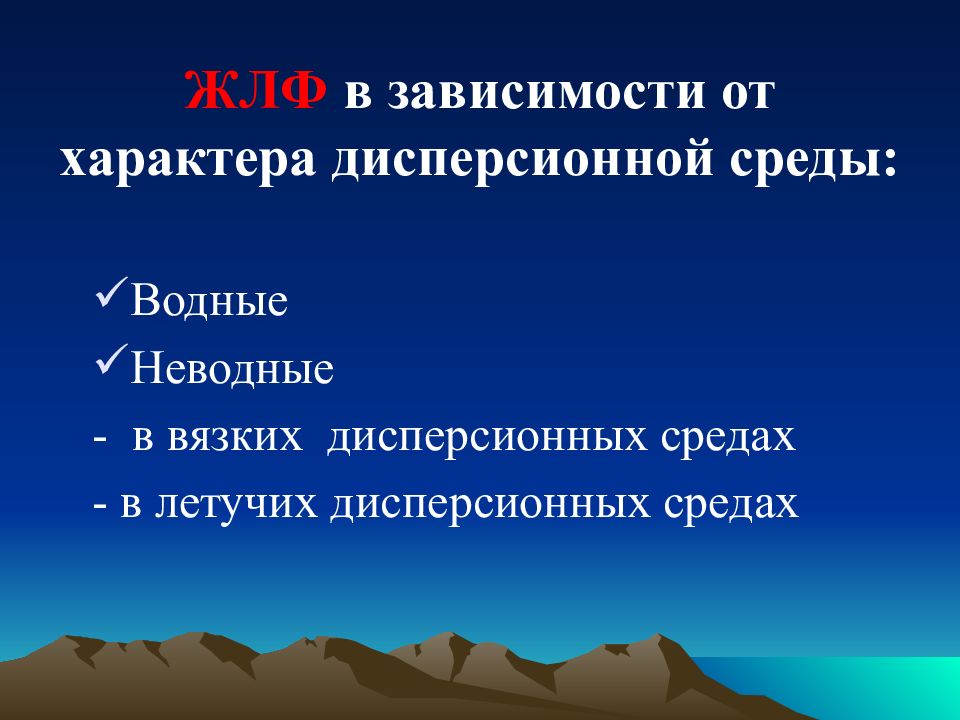 ЖЛФ в зависимости от характера дисперсионной среды:

✓Водные
✓Неводные
- в вязких дисперсионных средах
- в летучих дисперсионных средах